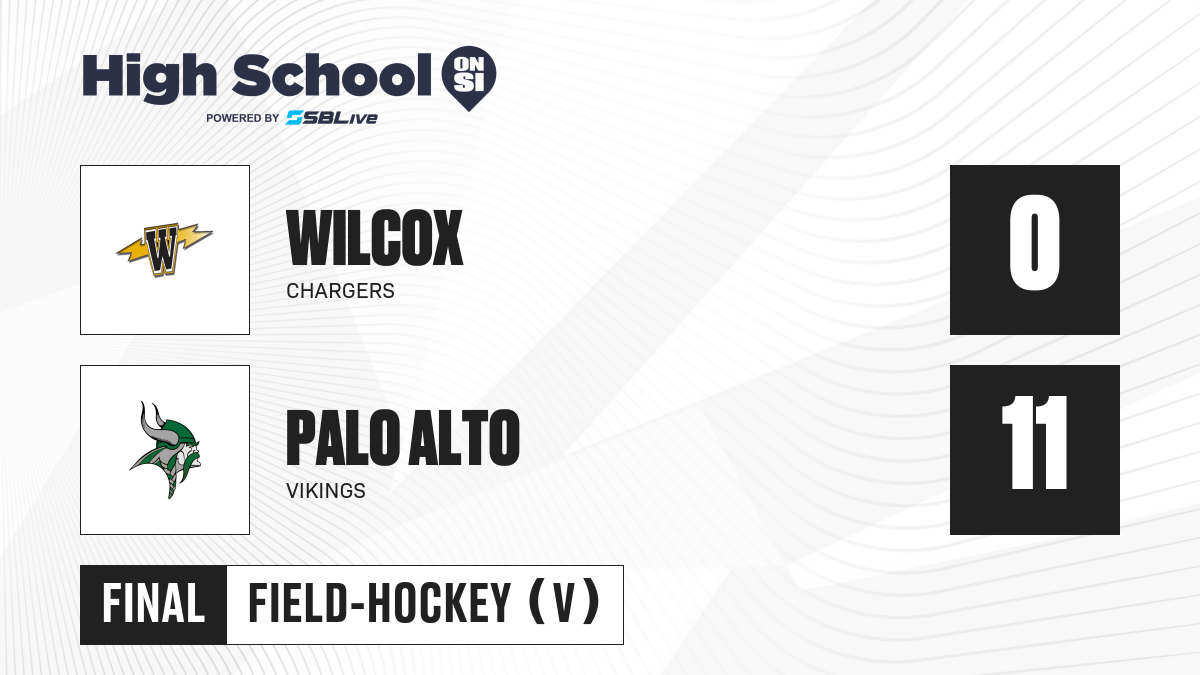 High School ON SI
POWERED BY SBLive

W

WILCOX
CHARGERS

0

PALO ALTO
VIKINGS

11

FINAL FIELD-HOCKEY (V)